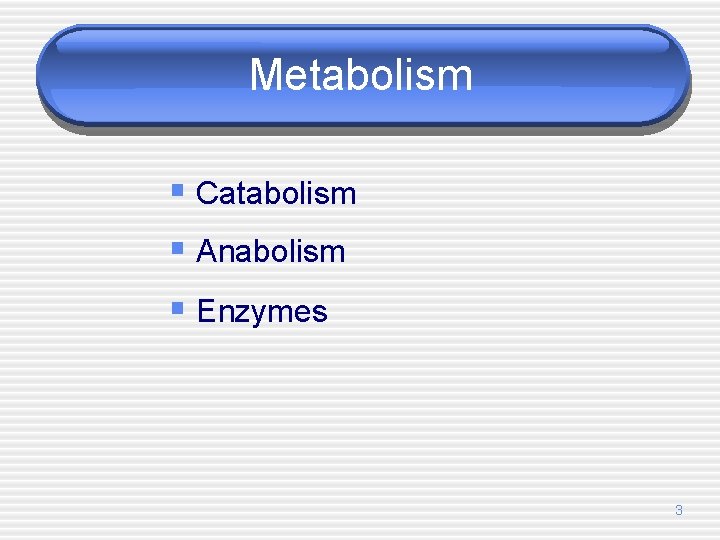 Metabolism

- Catabolism
- Anabolism
- Enzymes

3